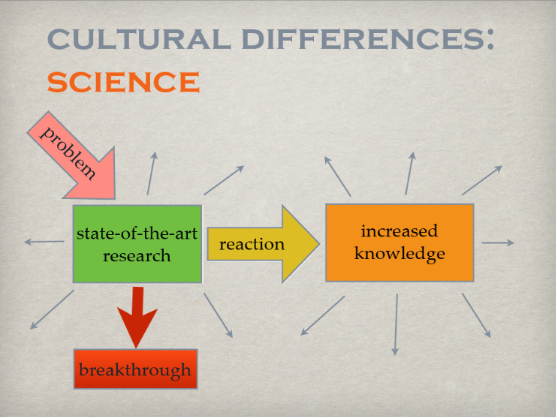 CULTURAL DIFFERENCES:
SCIENCE

problem

state-of-the-art research

reaction

increased knowledge

breakthrough